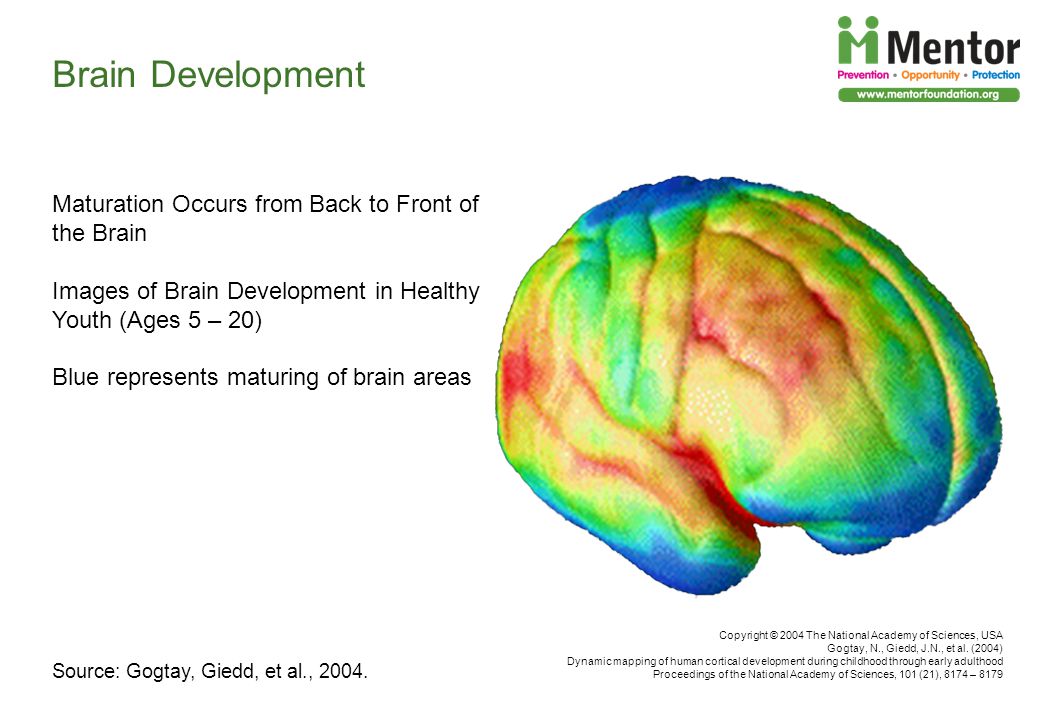 Brain Development

Mentor
Prevention • Opportunity • Protection
www.mentorfoundation.org

Maturation Occurs from Back to Front of the Brain

Images of Brain Development in Healthy Youth (Ages 5 – 20)

Blue represents maturing of brain areas

Source: Gogtay, Giedd, et al., 2004.

Copyright © 2004 The National Academy of Sciences, USA
Gogtay, N., Giedd, J.N., et al. (2004)
Dynamic mapping of human cortical development during childhood through early adulthood
Proceedings of the National Academy of Sciences, 101 (21), 8174 – 8179